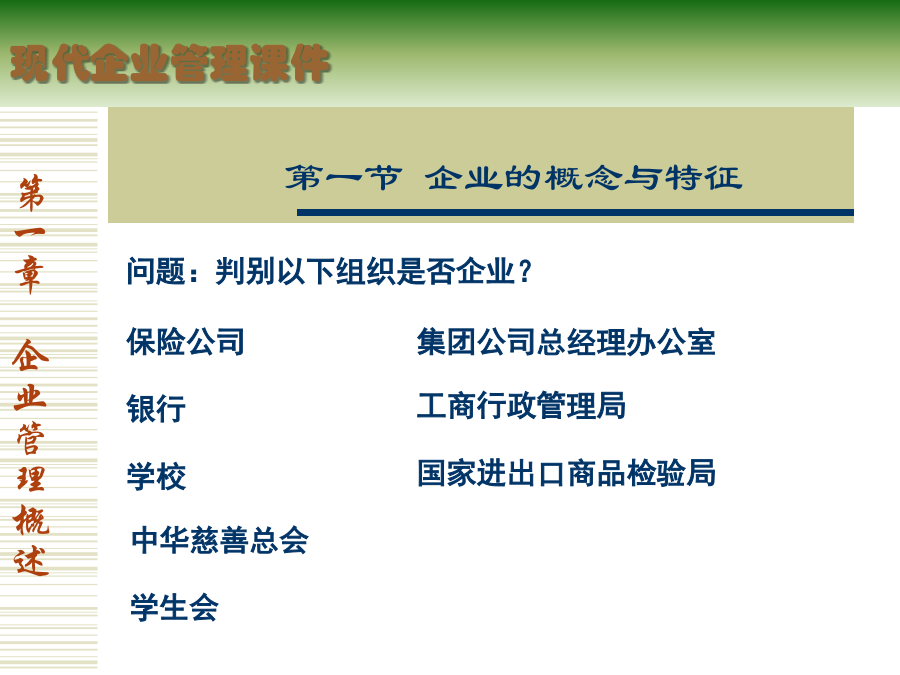 现代企业管理课件

第一章 企业管理概述

第一节 企业的概念与特征

问题：判别以下组织是否企业？

保险公司

银行

学校

中华慈善总会

学生会

集团公司总经理办公室

工商行政管理局

国家进出口商品检验局